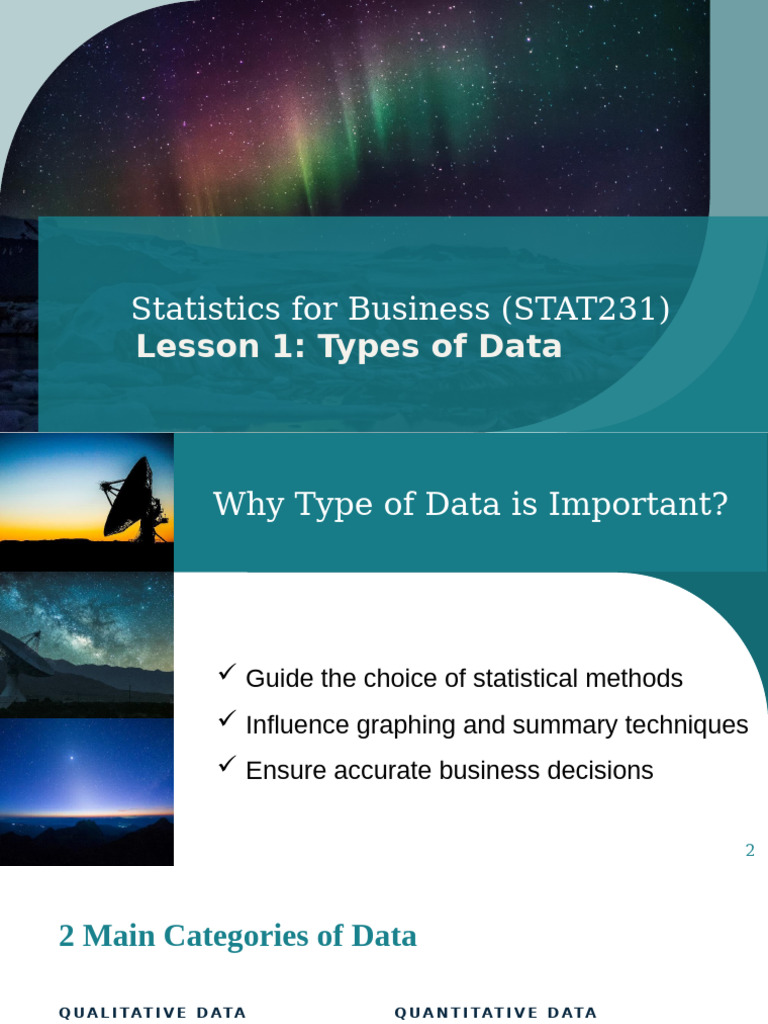 Statistics for Business (STAT231)
Lesson 1: Types of Data

Why Type of Data is Important?

✓ Guide the choice of statistical methods
✓ Influence graphing and summary techniques
✓ Ensure accurate business decisions

2

2 Main Categories of Data

QUALITATIVE DATA

QUANTITATIVE DATA